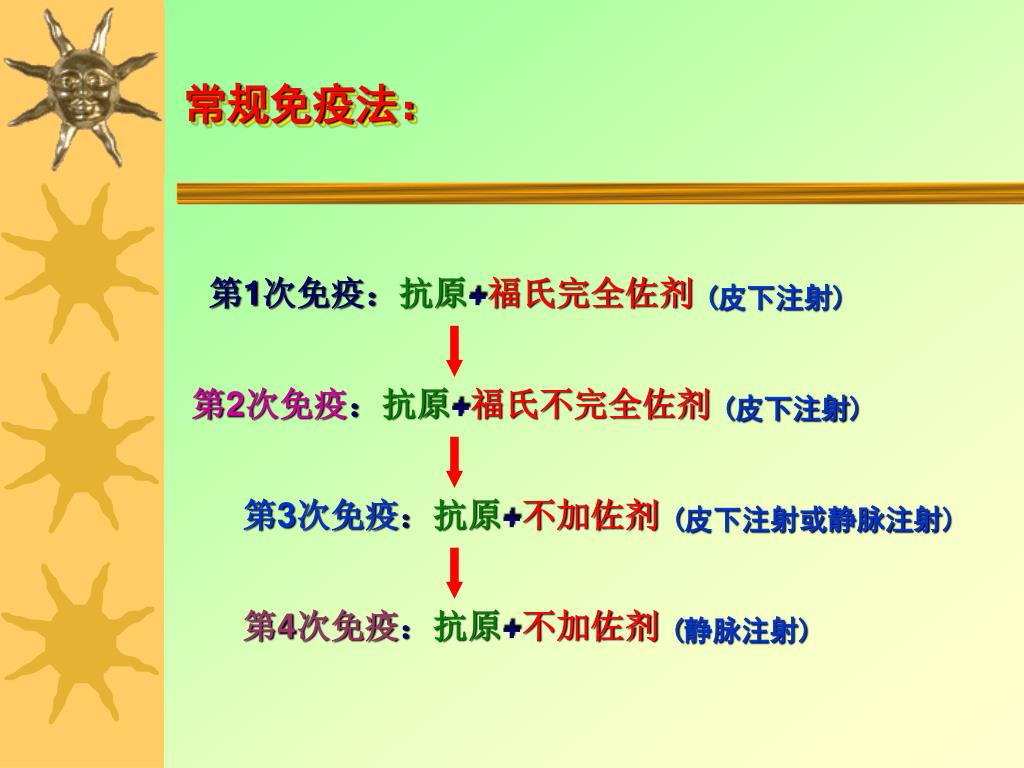 常规免疫法：

第1次免疫：抗原+福氏完全佐剂（皮下注射）

第2次免疫：抗原+福氏不完全佐剂（皮下注射）

第3次免疫：抗原+不加佐剂（皮下注射或静脉注射）

第4次免疫：抗原+不加佐剂（静脉注射）